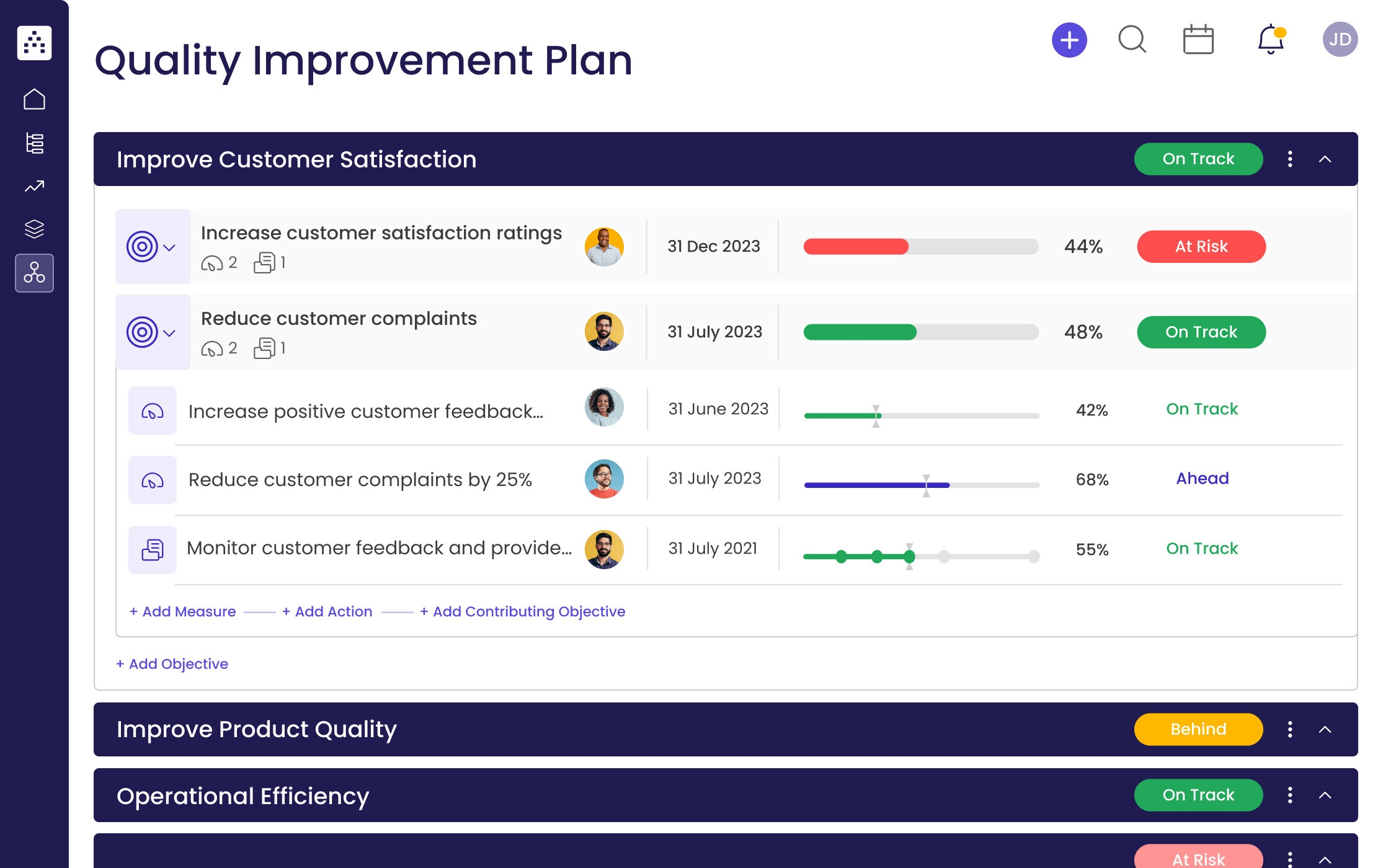 Quality Improvement Plan

JD

Improve Customer Satisfaction
On Track

Increase customer satisfaction ratings
2 1
31 Dec 2023
44%
At Risk

Reduce customer complaints
2 1
31 July 2023
48%
On Track

Increase positive customer feedback...
31 June 2023
42%
On Track

Reduce customer complaints by 25%
31 July 2023
68%
Ahead

Monitor customer feedback and provide...
31 July 2021
55%
On Track

+ Add Measure + Add Action + Add Contributing Objective

+ Add Objective

Improve Product Quality
Behind

Operational Efficiency
On Track

At Risk